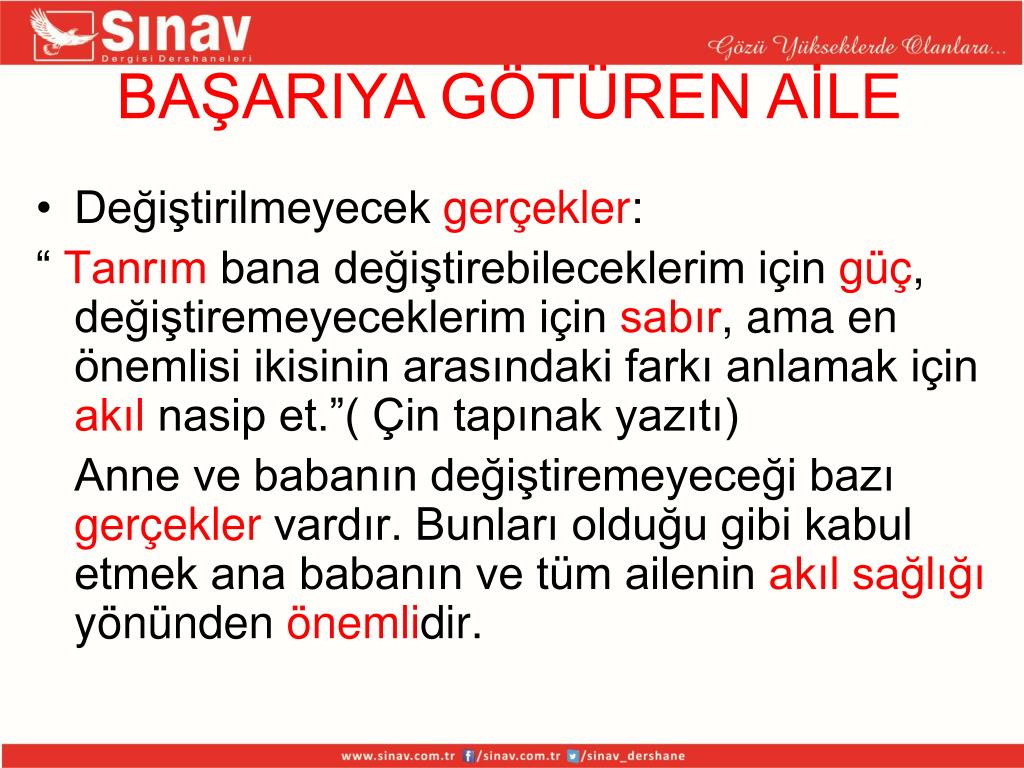 Sınav
Dergisi Dershaneleri
Gözü Yükseklerde Olanlara...

BAŞARIYA GÖTÜREN AİLE

• Değiştirilmeyecek gerçekler:
“ Tanrım bana değiştirebileceklerim için güç, değiştiremeyeceklerim için sabır, ama en önemlisi ikisinin arasındaki farkı anlamak için akıl nasip et.”( Çin tapınak yazıtı)

Anne ve babanın değiştiremeyeceği bazı gerçekler vardır. Bunları olduğu gibi kabul etmek ana babanın ve tüm ailenin akıl sağlığı yönünden önemlidir.

www.sinav.com.tr /sinav.com.tr /sinav_dershane